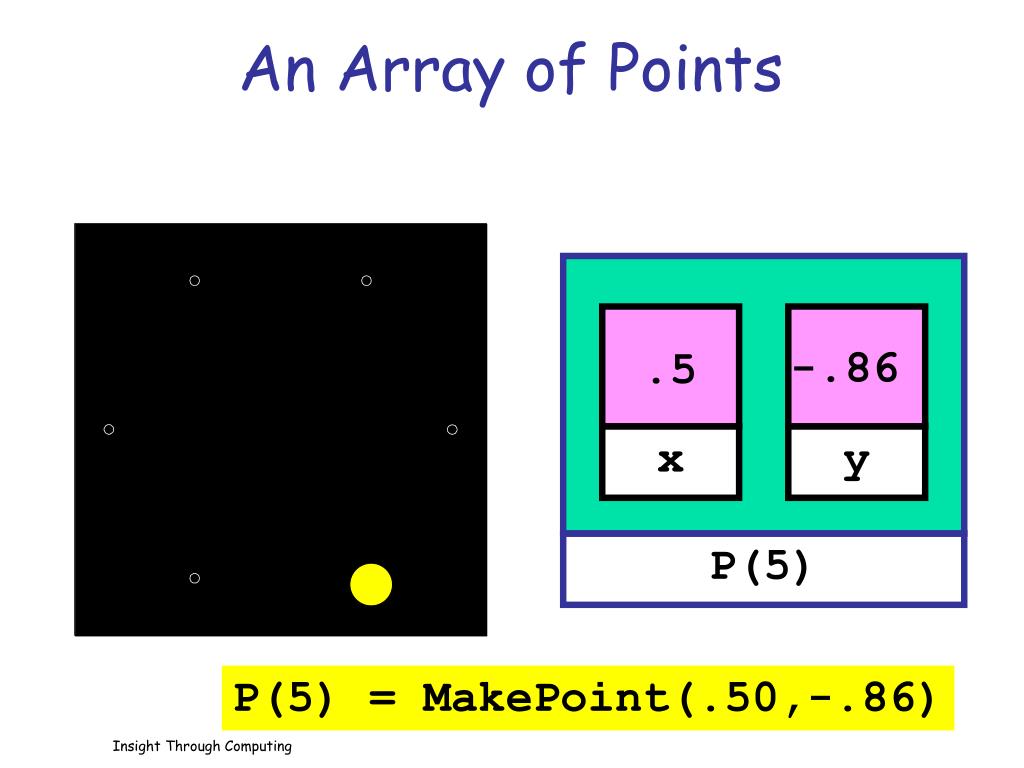 An Array of Points

.5

-.86

x

y

P(5)

P(5) = MakePoint(.50,-.86)

Insight Through Computing